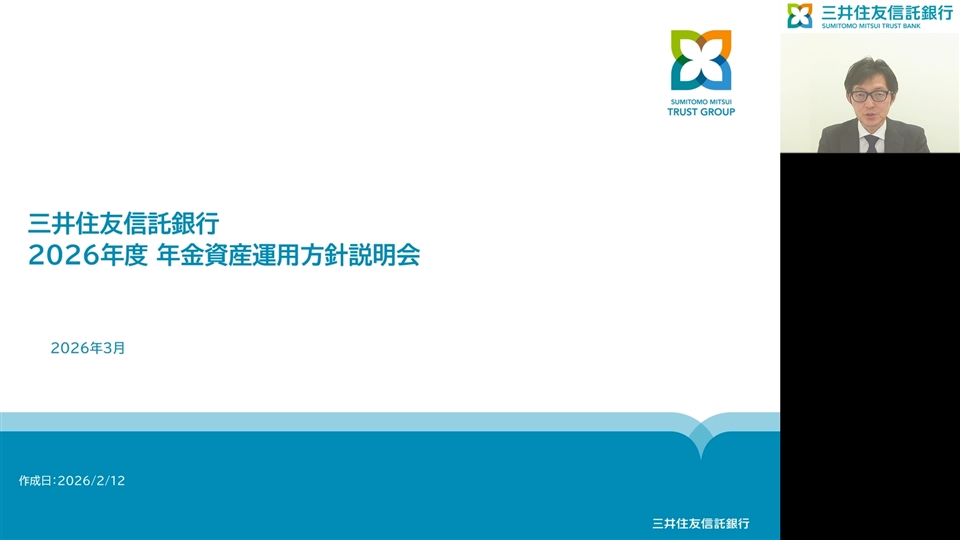 SUMITOMO MITSUI TRUST GROUP

三井住友信託銀行
SUMITOMO MITSUI TRUST BANK

三井住友信託銀行
2026年度 年金資産運用方針説明会

2026年3月

作成日:2026/2/12

三井住友信託銀行